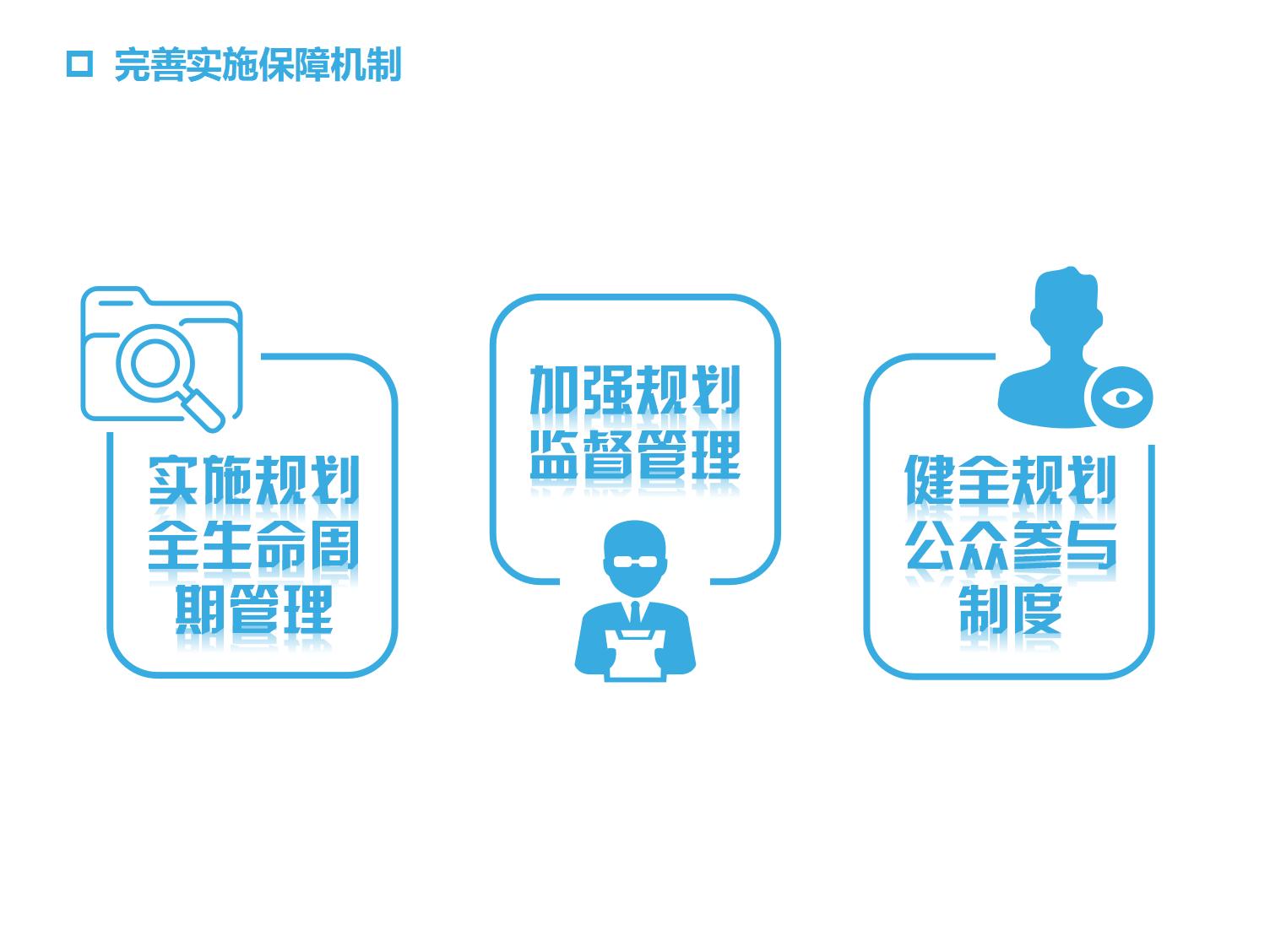 完善实施保障机制

实施规划全生命周期管理

加强规划监督管理

健全规划公众参与制度